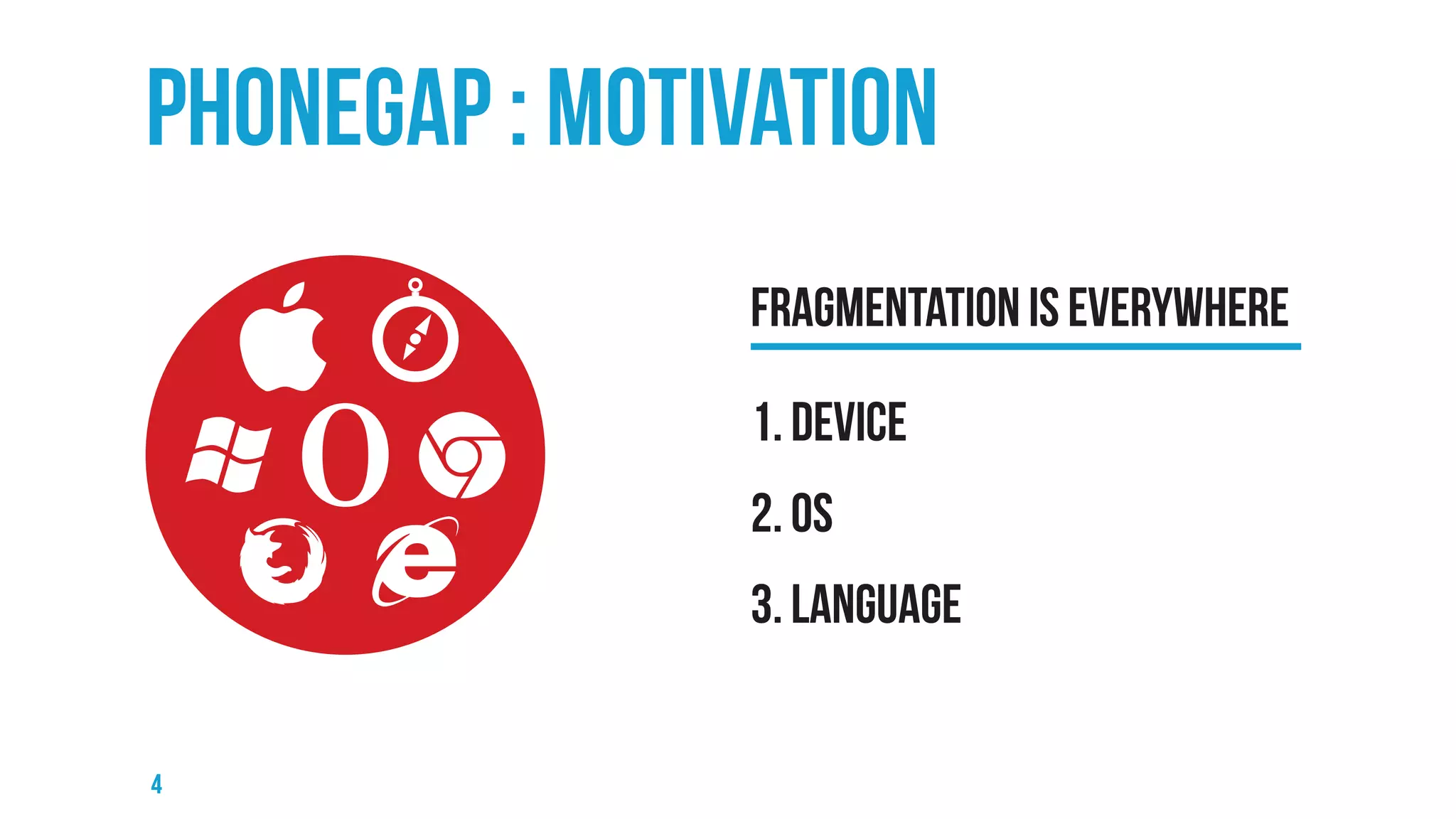 PHONEGAP : MOTIVATION

FRAGMENTATION IS EVERYWHERE

1. DEVICE

2. OS

3. LANGUAGE

4